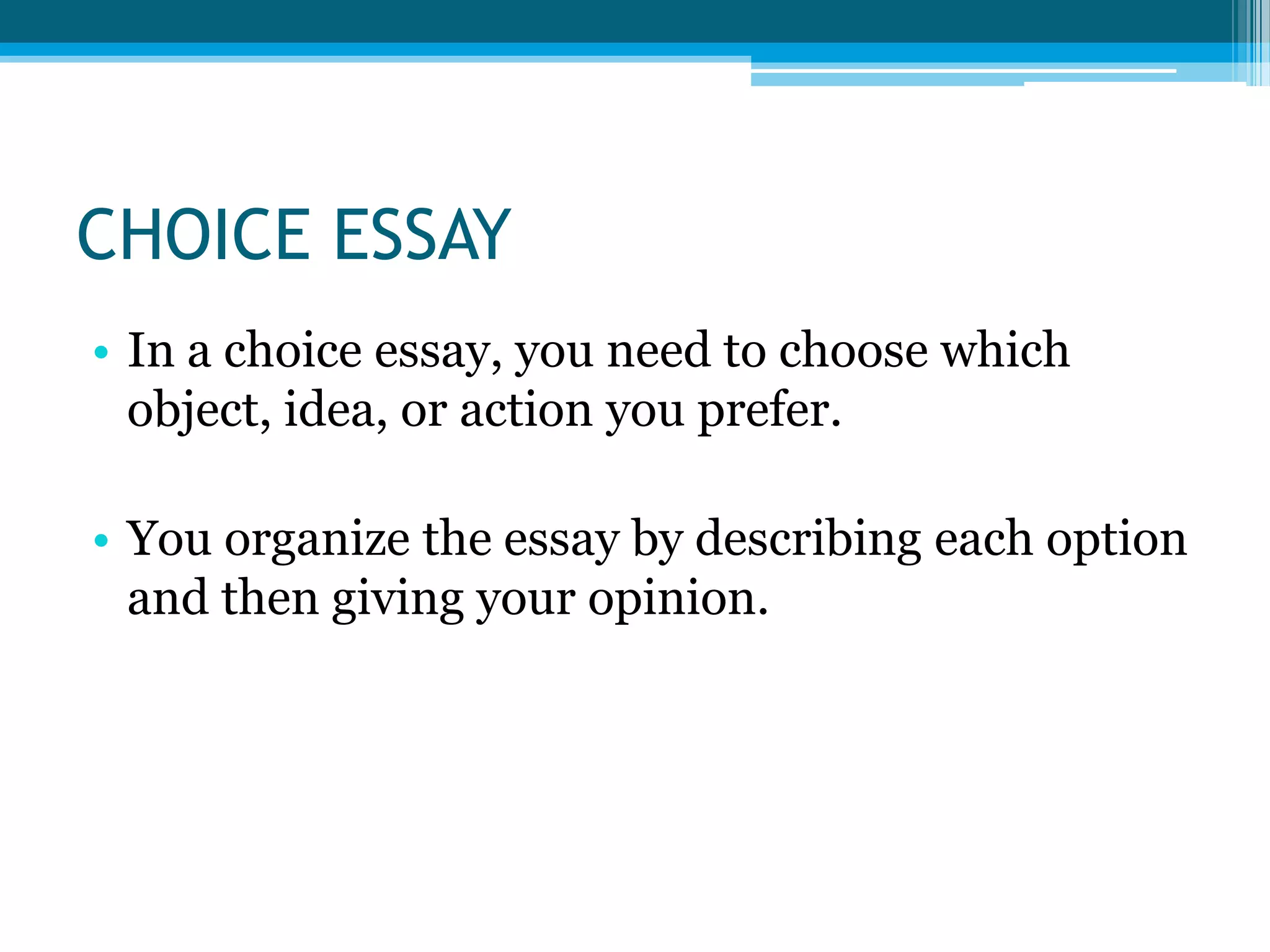 CHOICE ESSAY

• In a choice essay, you need to choose which object, idea, or action you prefer.

• You organize the essay by describing each option and then giving your opinion.